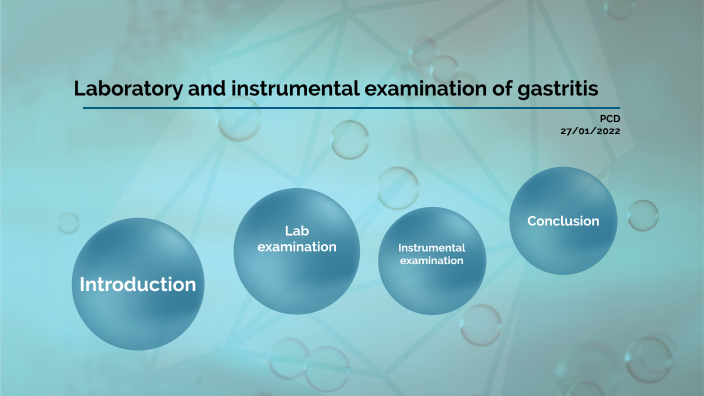 Laboratory and instrumental examination of gastritis

PCD
27/01/2022

Introduction

Lab examination

Instrumental examination

Conclusion